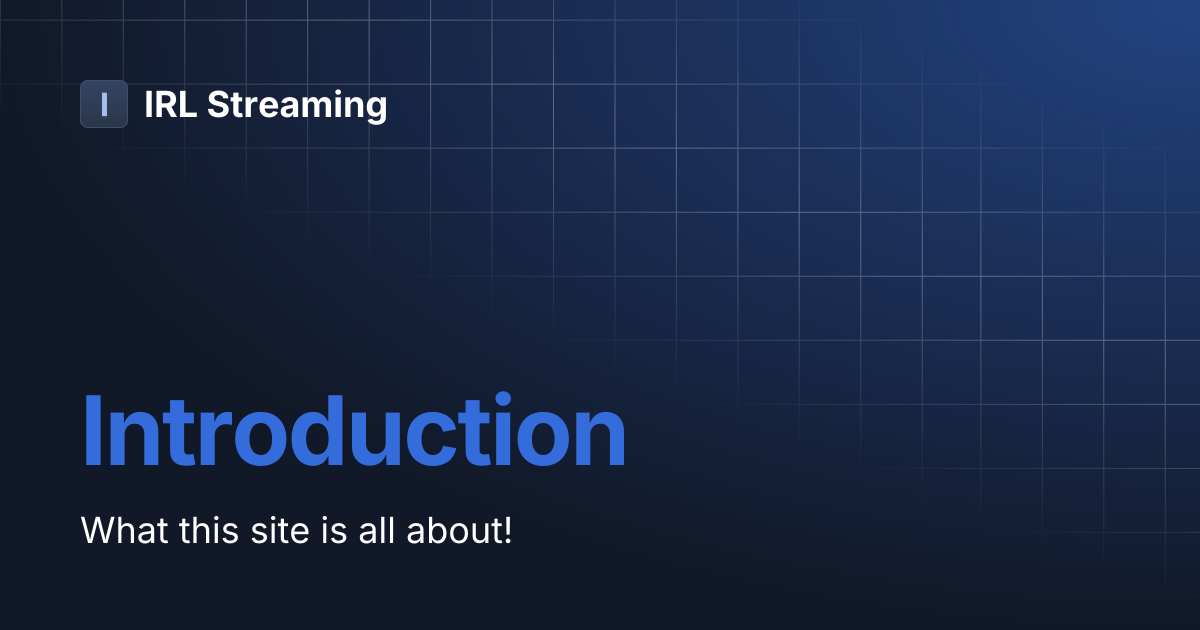 I IRL Streaming

Introduction

What this site is all about!